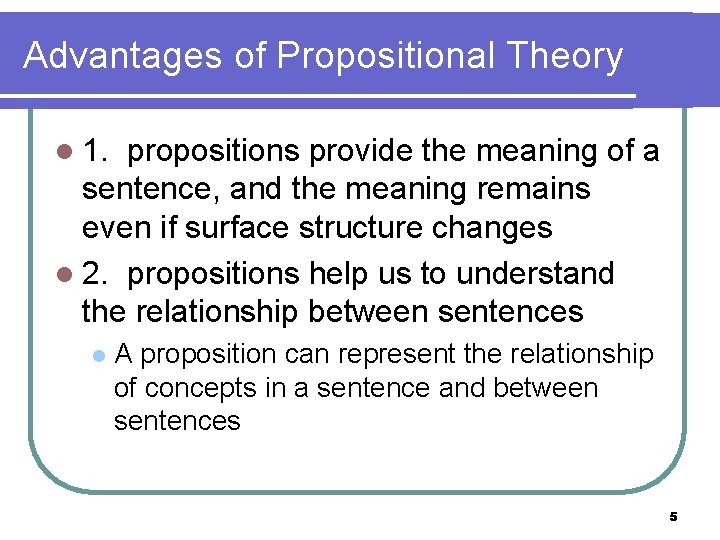 Advantages of Propositional Theory

1. propositions provide the meaning of a sentence, and the meaning remains even if surface structure changes

2. propositions help us to understand the relationship between sentences

A proposition can represent the relationship of concepts in a sentence and between sentences

5